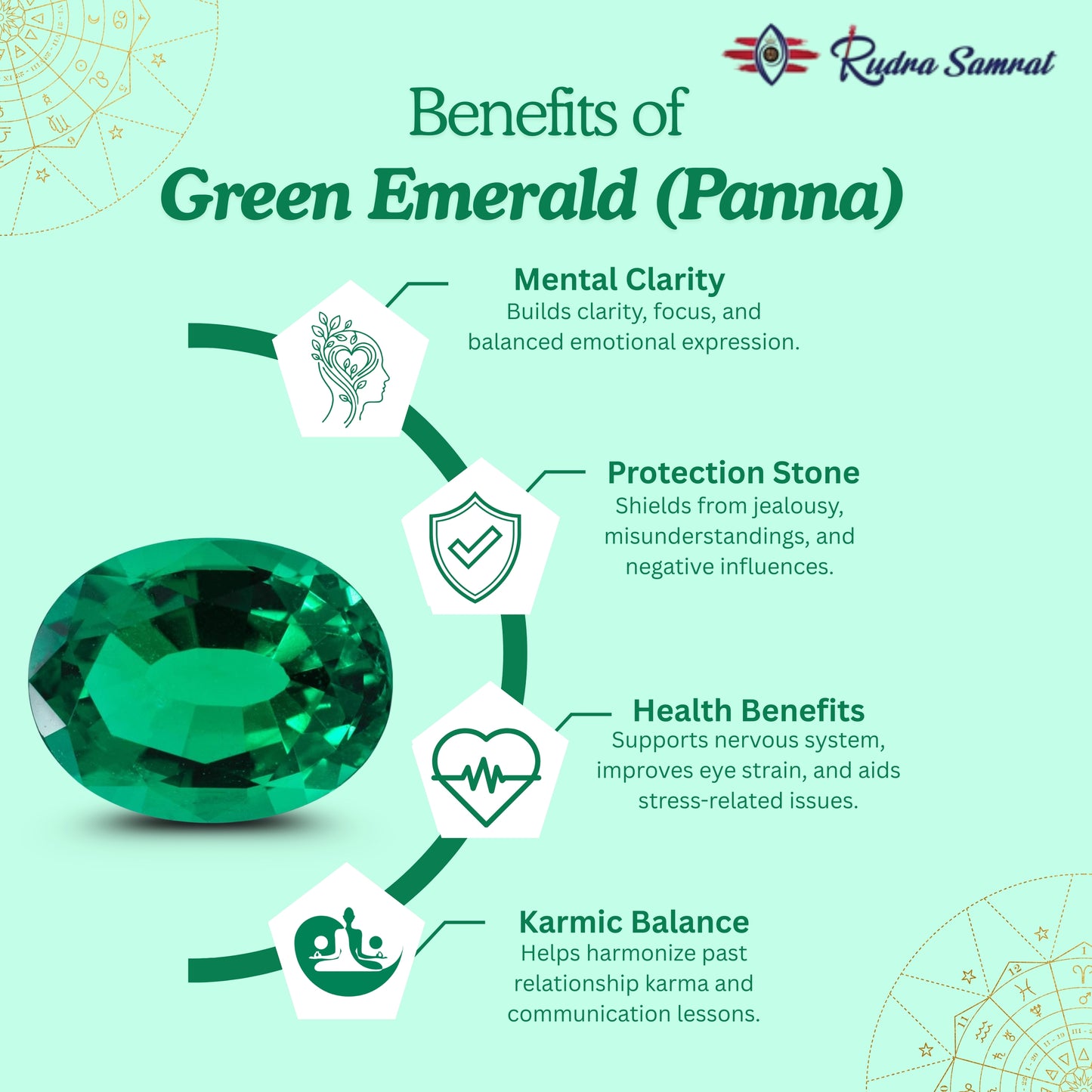 Rudra Samrat

Benefits of
Green Emerald (Panna)

Mental Clarity
Builds clarity, focus, and balanced emotional expression.

Protection Stone
Shields from jealousy, misunderstandings, and negative influences.

Health Benefits
Supports nervous system, improves eye strain, and aids stress-related issues.

Karmic Balance
Helps harmonize past relationship karma and communication lessons.